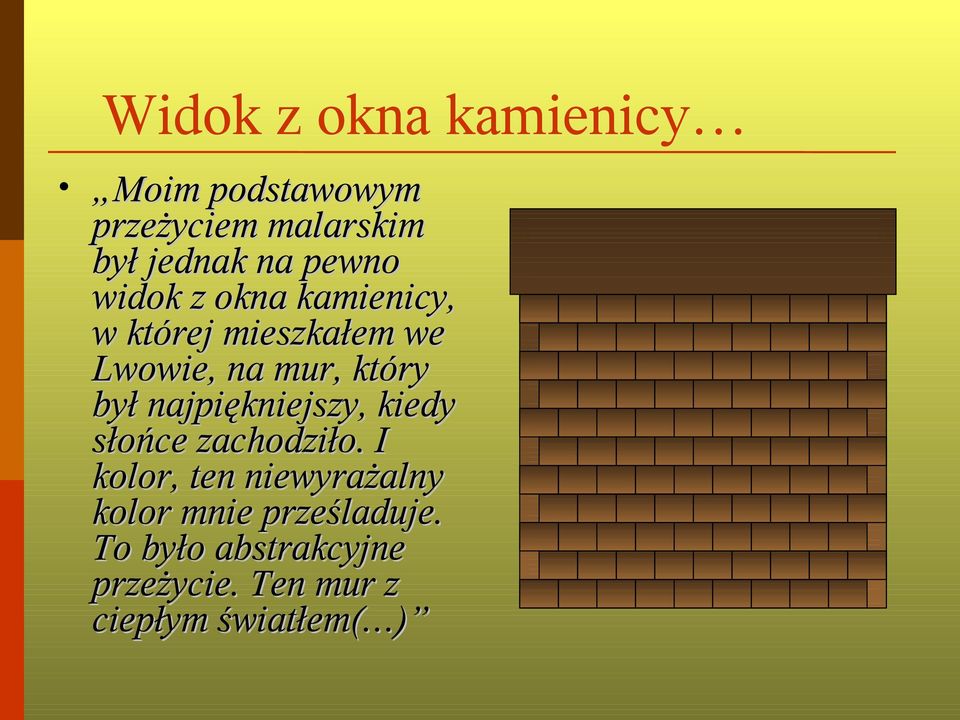 Widok z okna kamienicy…

• „Moim podstawowym przeżyciem malarskim był jednak na pewno widok z okna kamienicy, w której mieszkałem we Lwowie, na mur, który był najpiękniejszy, kiedy słońce zachodziło. I kolor, ten niewyrażalny kolor mnie prześladuje. To było abstrakcyjne przeżycie. Ten mur z ciepłym światłem(…)”